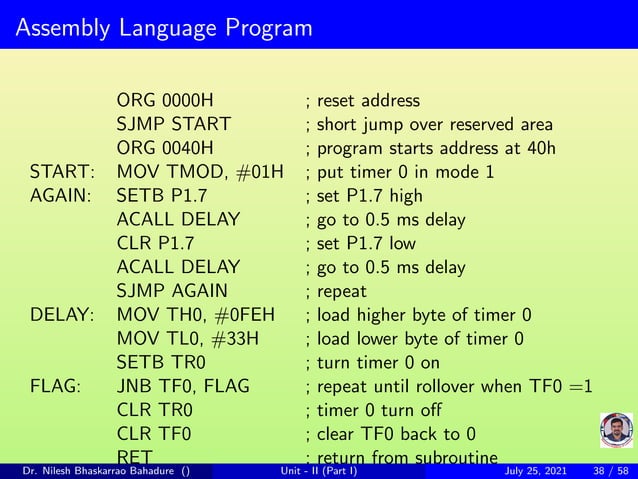 Assembly Language Program

| | | |
|---|---|---|
| | ORG 0000H | ; reset address |
| | SJMP START | ; short jump over reserved area |
| | ORG 0040H | ; program starts address at 40h |
| START: | MOV TMOD, #01H | ; put timer 0 in mode 1 |
| AGAIN: | SETB P1.7 | ; set P1.7 high |
| | ACALL DELAY | ; go to 0.5 ms delay |
| | CLR P1.7 | ; set P1.7 low |
| | ACALL DELAY | ; go to 0.5 ms delay |
| | SJMP AGAIN | ; repeat |
| DELAY: | MOV TH0, #0FEH | ; load higher byte of timer 0 |
| | MOV TL0, #33H | ; load lower byte of timer 0 |
| | SETB TR0 | ; turn timer 0 on |
| FLAG: | JNB TF0, FLAG | ; repeat until rollover when TF0 =1 |
| | CLR TR0 | ; timer 0 turn off |
| | CLR TF0 | ; clear TF0 back to 0 |
| | RET | ; return from subroutine |

Dr. Nilesh Bhaskarrao Bahadure () Unit - II (Part I) July 25, 2021 38 / 58